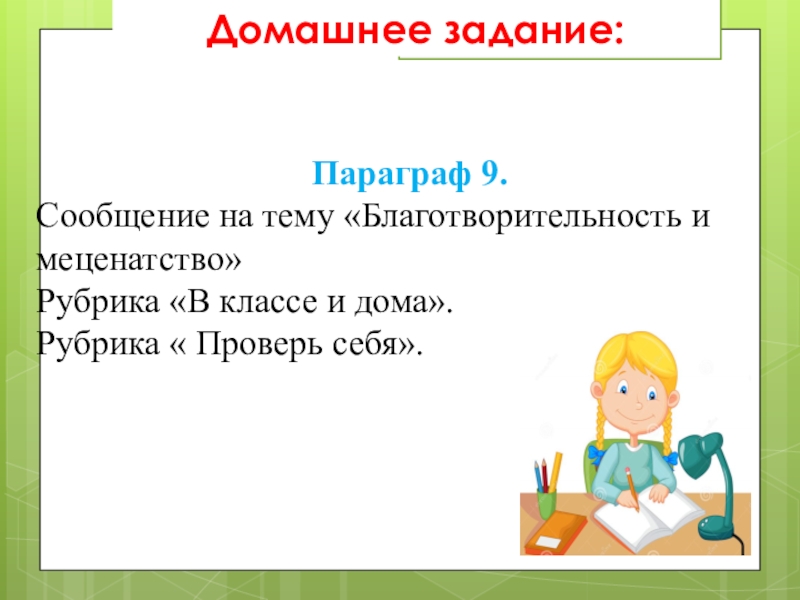 Домашнее задание:

Параграф 9.
Сообщение на тему «Благотворительность и меценатство»
Рубрика «В классе и дома».
Рубрика « Проверь себя».